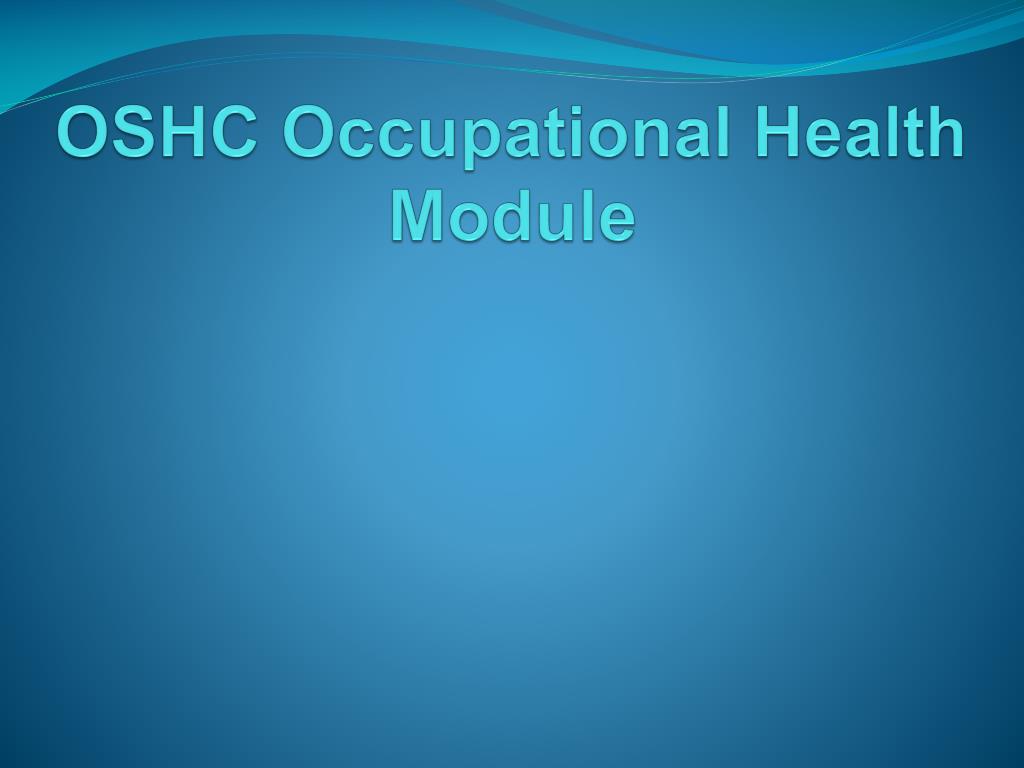 OSHC Occupational Health Module